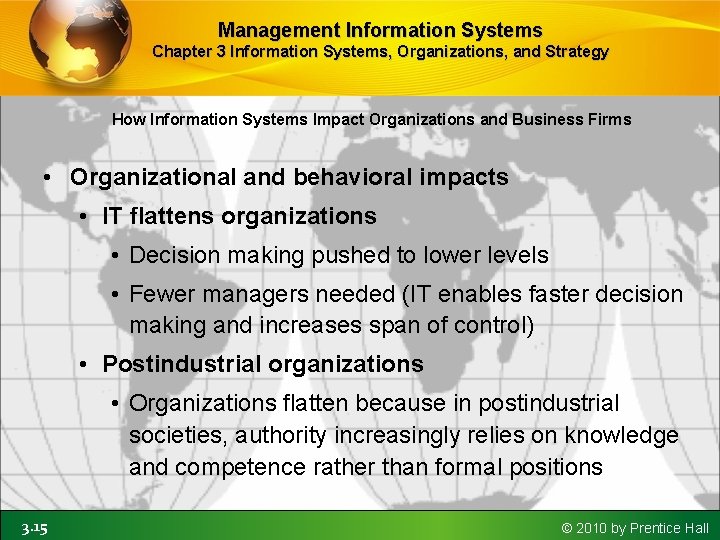 Management Information Systems
Chapter 3 Information Systems, Organizations, and Strategy

How Information Systems Impact Organizations and Business Firms

• Organizational and behavioral impacts
• IT flattens organizations
• Decision making pushed to lower levels
• Fewer managers needed (IT enables faster decision making and increases span of control)
• Postindustrial organizations
• Organizations flatten because in postindustrial societies, authority increasingly relies on knowledge and competence rather than formal positions

3.15

© 2010 by Prentice Hall